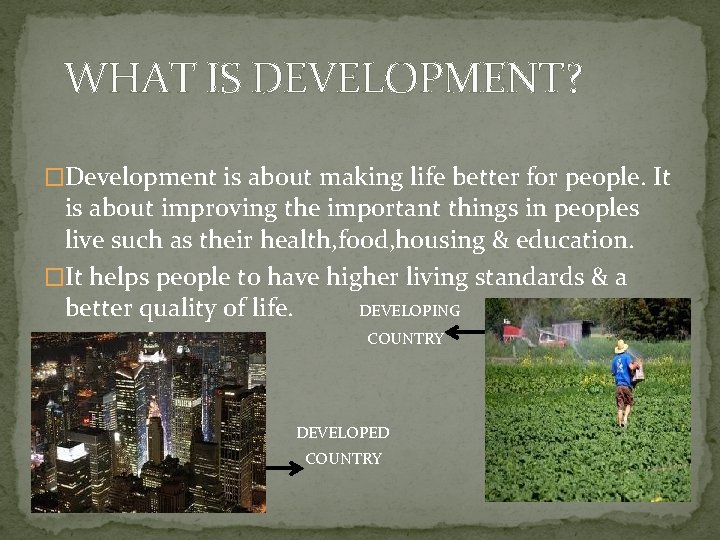 WHAT IS DEVELOPMENT?

□Development is about making life better for people. It is about improving the important things in peoples live such as their health,food,housing & education.

□It helps people to have higher living standards & a better quality of life.

DEVELOPING COUNTRY

DEVELOPED COUNTRY